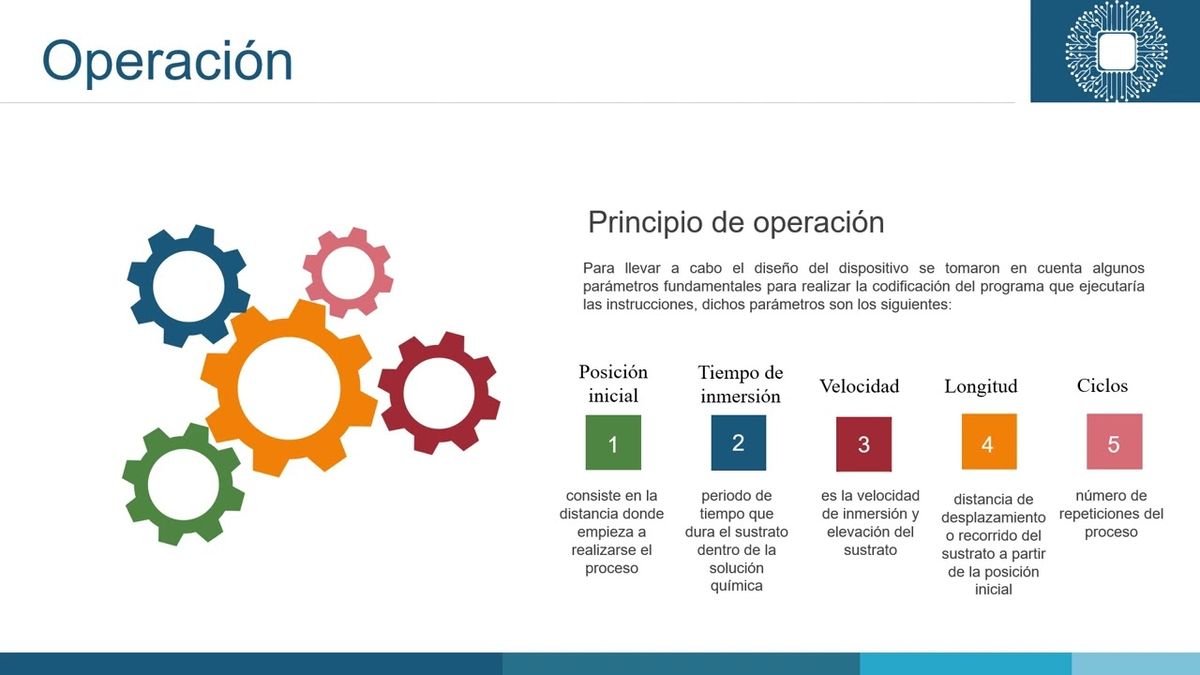 Operación

Principio de operación

Para llevar a cabo el diseño del dispositivo se tomaron en cuenta algunos parámetros fundamentales para realizar la codificación del programa que ejecutaría las instrucciones, dichos parámetros son los siguientes:

Posición inicial

1

consiste en la distancia donde empieza a realizarse el proceso

Tiempo de inmersión

2

periodo de tiempo que dura el sustrato dentro de la solución química

Velocidad

3

es la velocidad de inmersión y elevación del sustrato

Longitud

4

distancia de desplazamiento o recorrido del sustrato a partir de la posición inicial

Ciclos

5

número de repeticiones del proceso